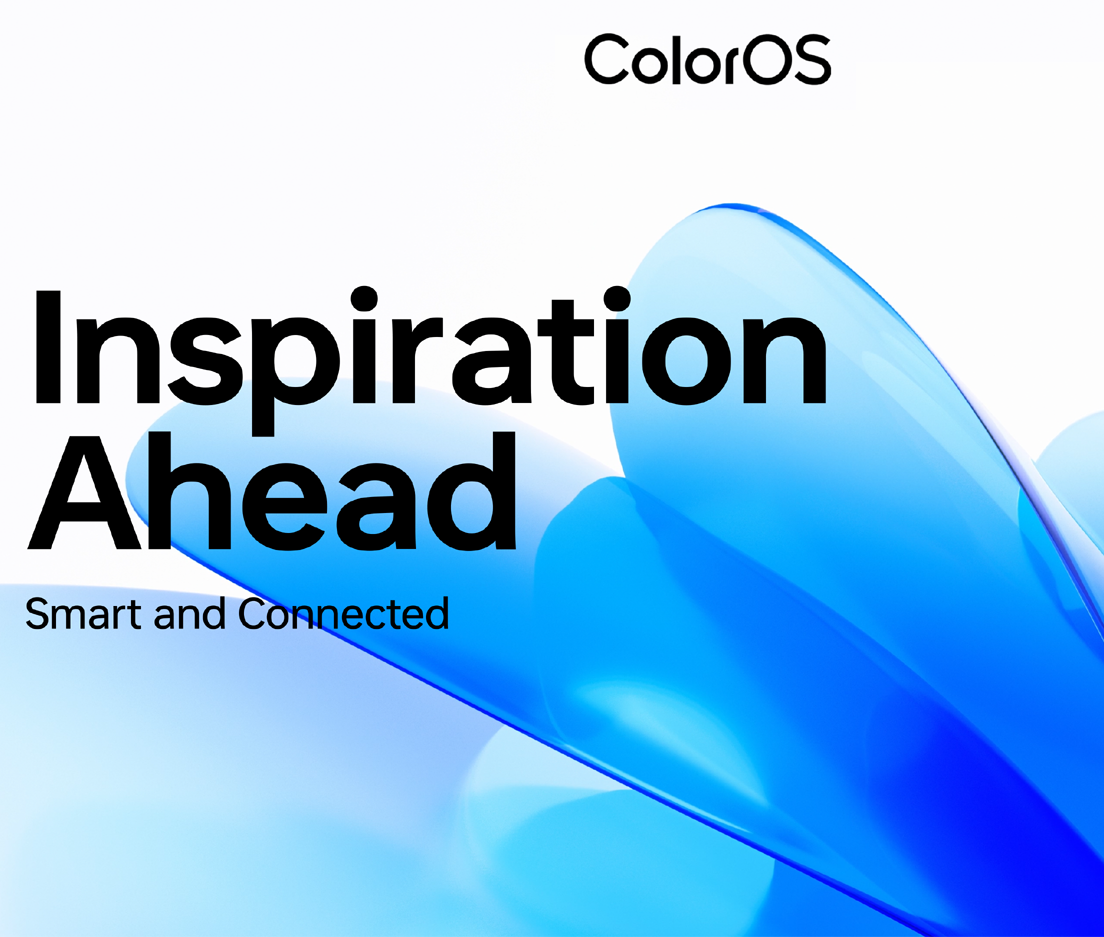 ColorOS

Inspiration Ahead

Smart and Connected